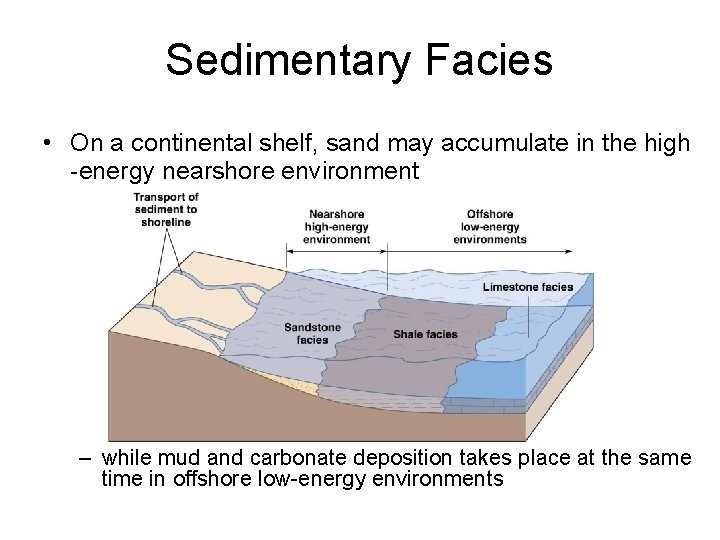 Sedimentary Facies

• On a continental shelf, sand may accumulate in the high -energy nearshore environment

Transport of sediment to shoreline

Nearshore high-energy environment

Offshore low-energy environments

Limestone facies

Sandstone facies

Shale facies

– while mud and carbonate deposition takes place at the same time in offshore low-energy environments